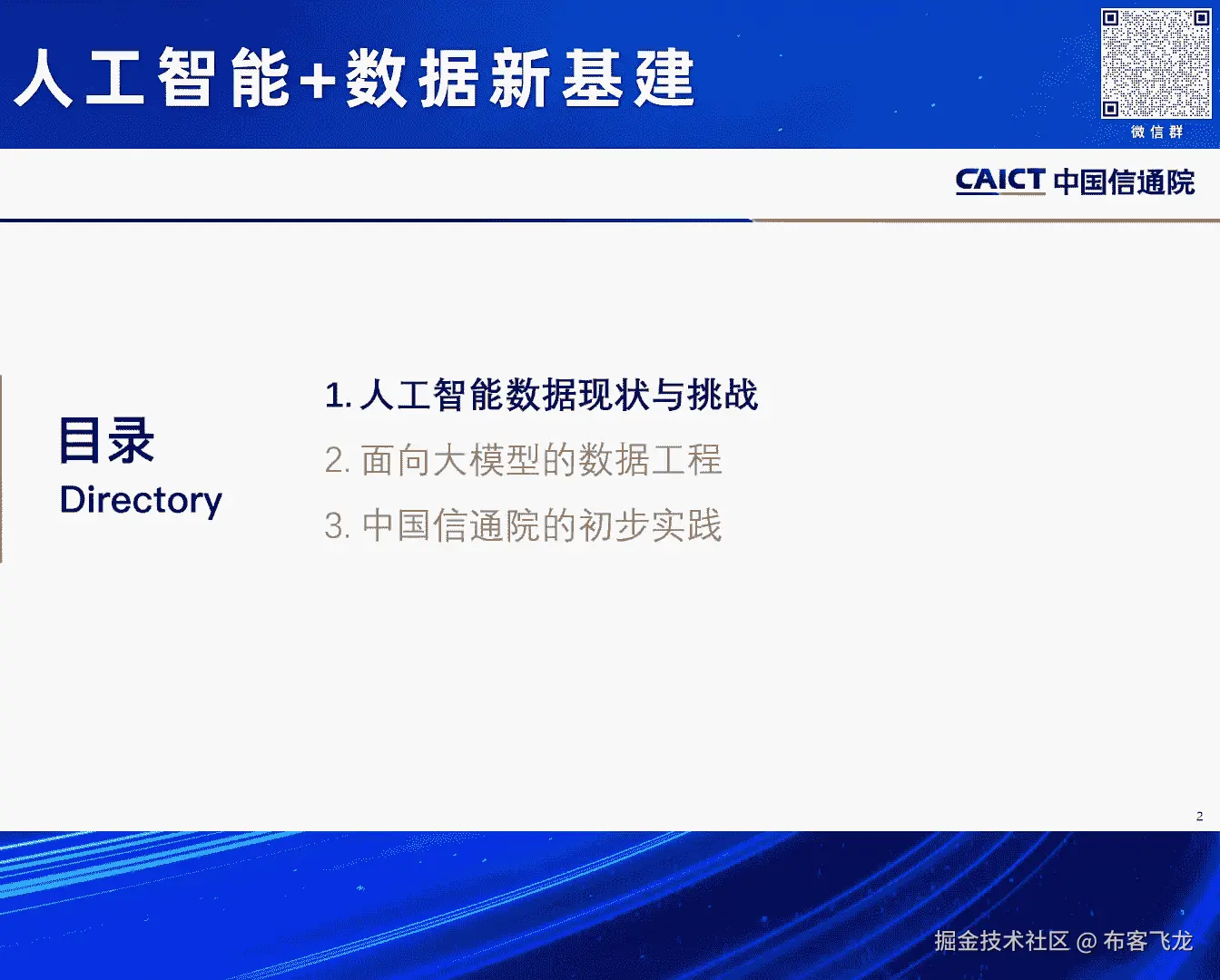 人工智能+数据新基建

微信群

CAICT 中国信通院

目录
Directory

1. 人工智能数据现状与挑战
2. 面向大模型的数据工程
3. 中国信通院的初步实践

2

掘金技术社区 @ 布客飞龙